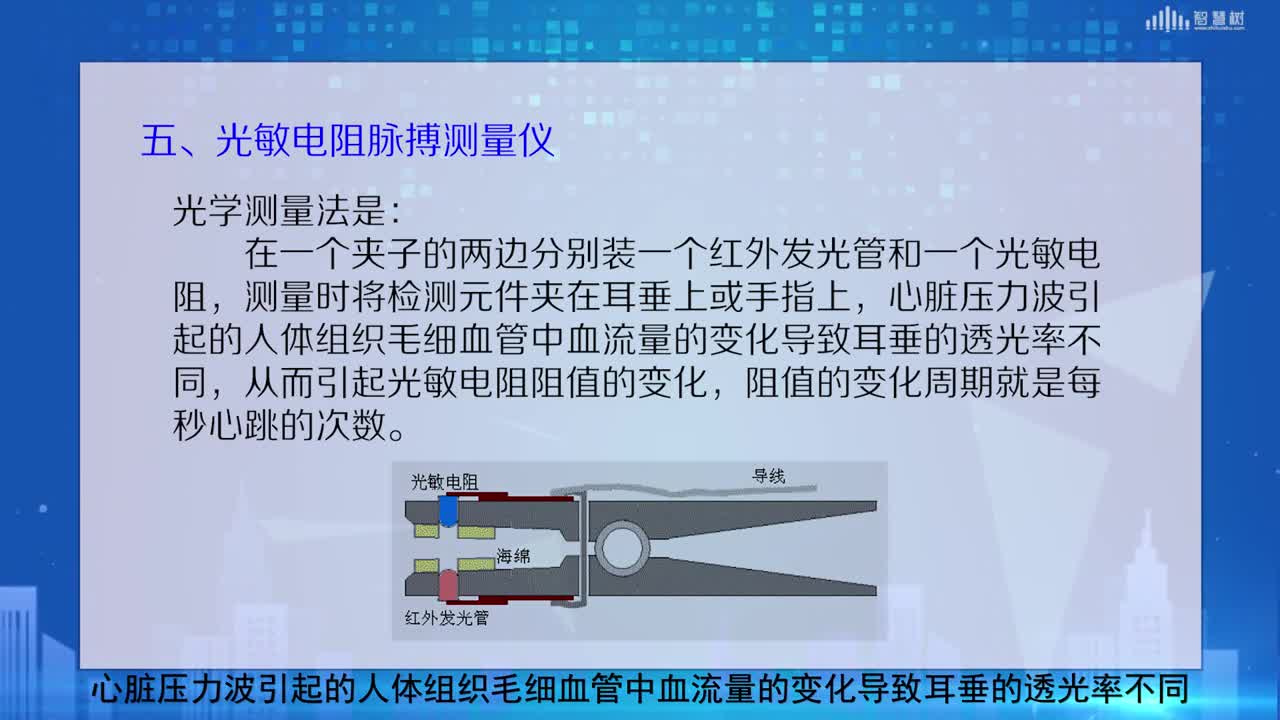 智慧树

五、光敏电阻脉搏测量仪

光学测量法是：

在一个夹子的两边分别装一个红外发光管和一个光敏电阻，测量时将检测元件夹在耳垂上或手指上，心脏压力波引起的人体组织毛细血管中血流量的变化导致耳垂的透光率不同，从而引起光敏电阻阻值的变化，阻值的变化周期就是每秒心跳的次数。

光敏电阻
导线
海绵
红外发光管

心脏压力波引起的人体组织毛细血管中血流量的变化导致耳垂的透光率不同